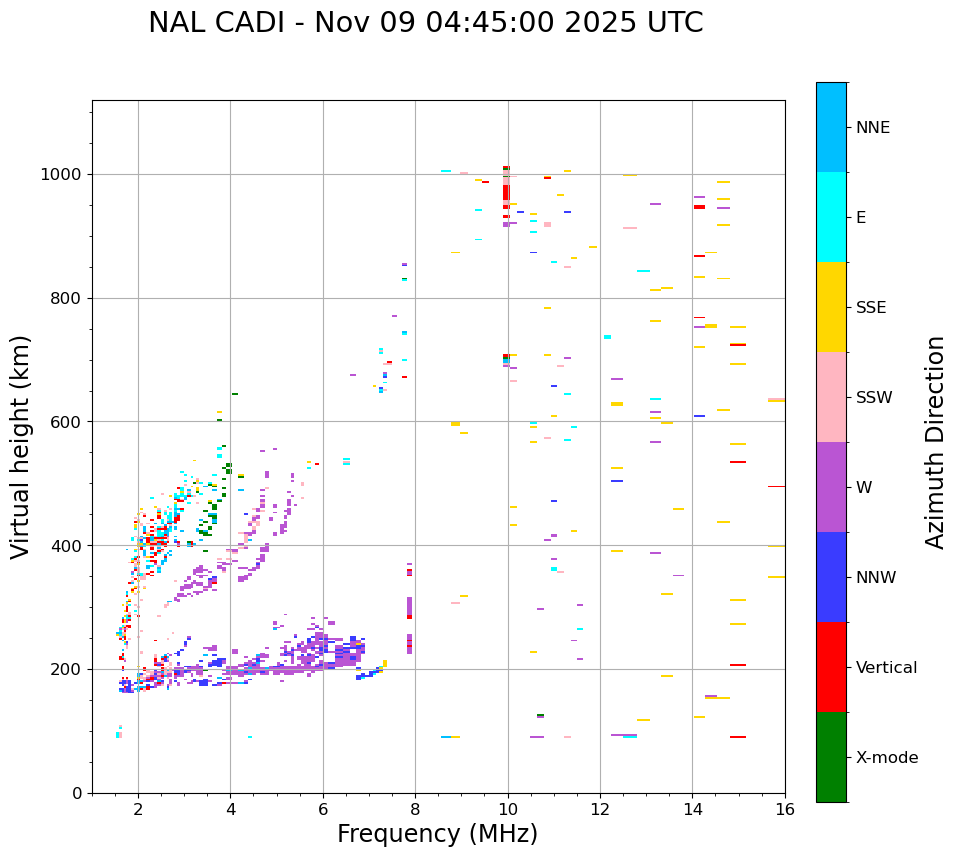 NAL CADI - Nov 09 04:45:00 2025 UTC

Virtual height (km)

1000
800
600
400
200
0

2
4
6
8
10
12
14
16

Frequency (MHz)

NNE
E
SSE
SSW
W
NNW
Vertical
X-mode

Azimuth Direction